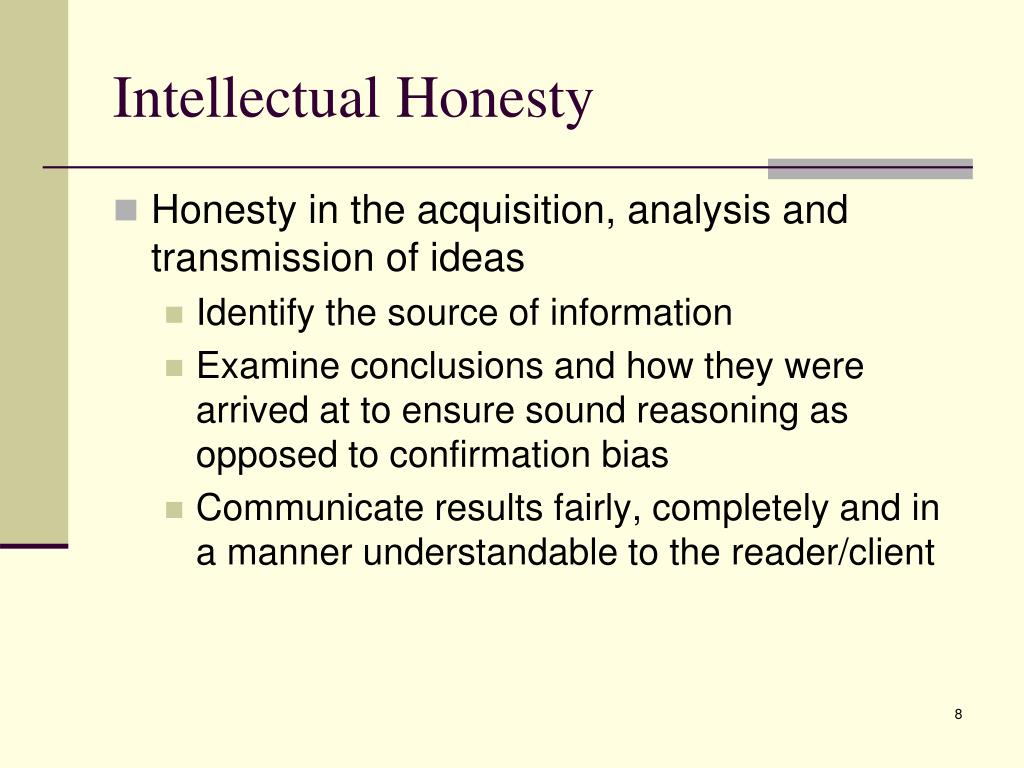 Intellectual Honesty

Honesty in the acquisition, analysis and transmission of ideas

Identify the source of information

Examine conclusions and how they were arrived at to ensure sound reasoning as opposed to confirmation bias

Communicate results fairly, completely and in a manner understandable to the reader/client

8